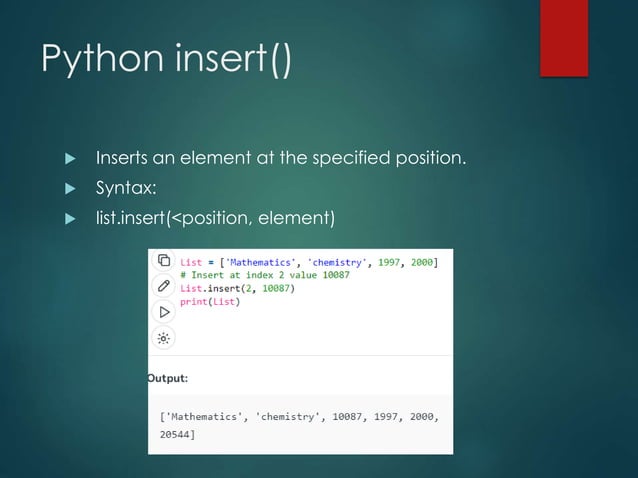 Python insert()

Inserts an element at the specified position.

Syntax:

list.insert(<position, element)

List = ['Mathematics', 'chemistry', 1997, 2000]
# Insert at index 2 value 10087
List.insert(2, 10087)
print(List)

Output:

['Mathematics', 'chemistry', 10087, 1997, 2000, 20544]